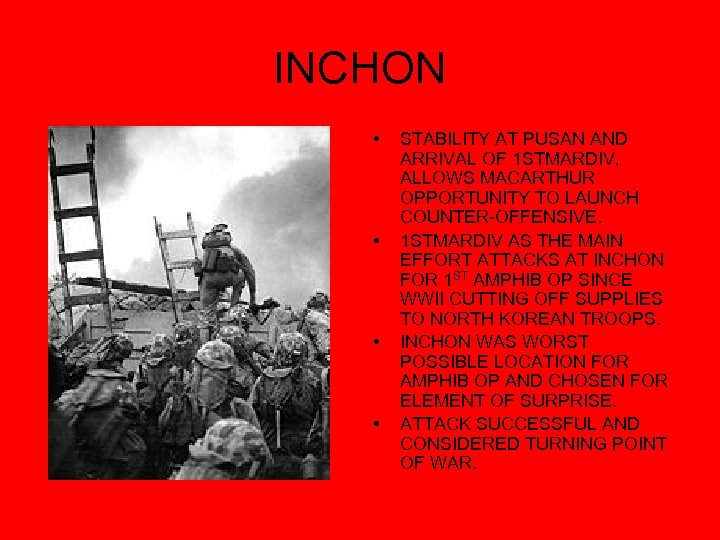 INCHON

• STABILITY AT PUSAN AND ARRIVAL OF 1STMARDIV, ALLOWS MACARTHUR OPPORTUNITY TO LAUNCH COUNTER-OFFENSIVE.

• 1STMARDIV AS THE MAIN EFFORT ATTACKS AT INCHON FOR 1$^{ST}$ AMPHIB OP SINCE WWII CUTTING OFF SUPPLIES TO NORTH KOREAN TROOPS.

• INCHON WAS WORST POSSIBLE LOCATION FOR AMPHIB OP AND CHOSEN FOR ELEMENT OF SURPRISE.

• ATTACK SUCCESSFUL AND CONSIDERED TURNING POINT OF WAR.